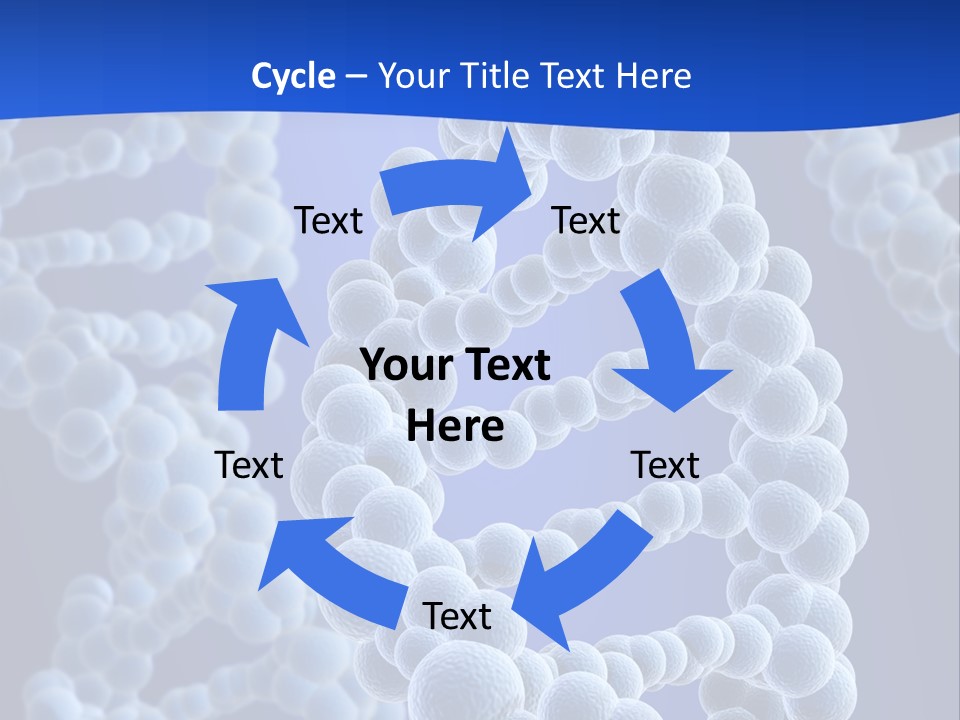 Cycle – Your Title Text Here

Text

Text

Your Text Here

Text

Text

Text